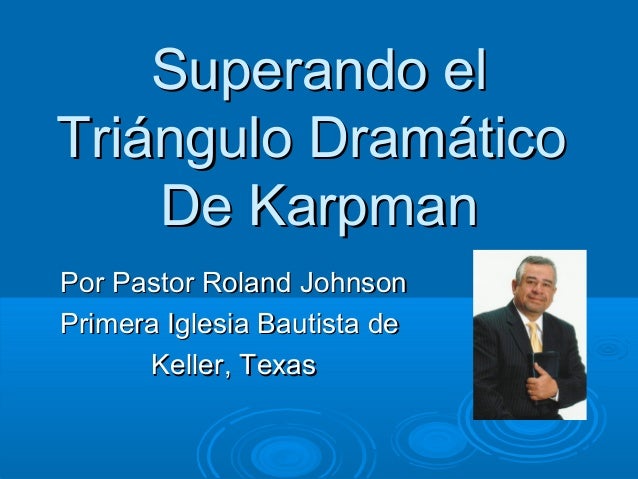 Superando el Triángulo Dramático De Karpman

Por Pastor Roland Johnson
Primera Iglesia Bautista de Keller, Texas